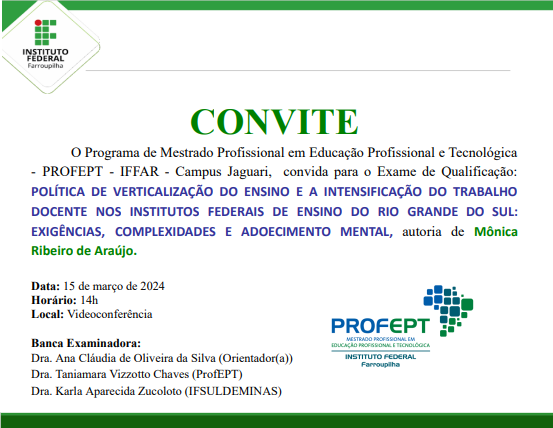 INSTITUTO FEDERAL
Farroupilha

CONVITE

O Programa de Mestrado Profissional em Educação Profissional e Tecnológica - PROFEPT - IFFAR - Campus Jaguari, convida para o Exame de Qualificação: POLÍTICA DE VERTICALIZAÇÃO DO ENSINO E A INTENSIFICAÇÃO DO TRABALHO DOCENTE NOS INSTITUTOS FEDERAIS DE ENSINO DO RIO GRANDE DO SUL: EXIGÊNCIAS, COMPLEXIDADES E ADOECIMENTO MENTAL, autoria de Mônica Ribeiro de Araújo.

Data: 15 de março de 2024
Horário: 14h
Local: Videoconferência

Banca Examinadora:
Dra. Ana Cláudia de Oliveira da Silva (Orientador(a))
Dra. Taniamara Vizzotto Chaves (ProfEPT)
Dra. Karla Aparecida Zucoloto (IFSULDEMINAS)

PROFEPT
MESTRADO PROFISSIONAL EM EDUCAÇÃO PROFISSIONAL E TECNOLÓGICA
INSTITUTO FEDERAL
Farroupilha